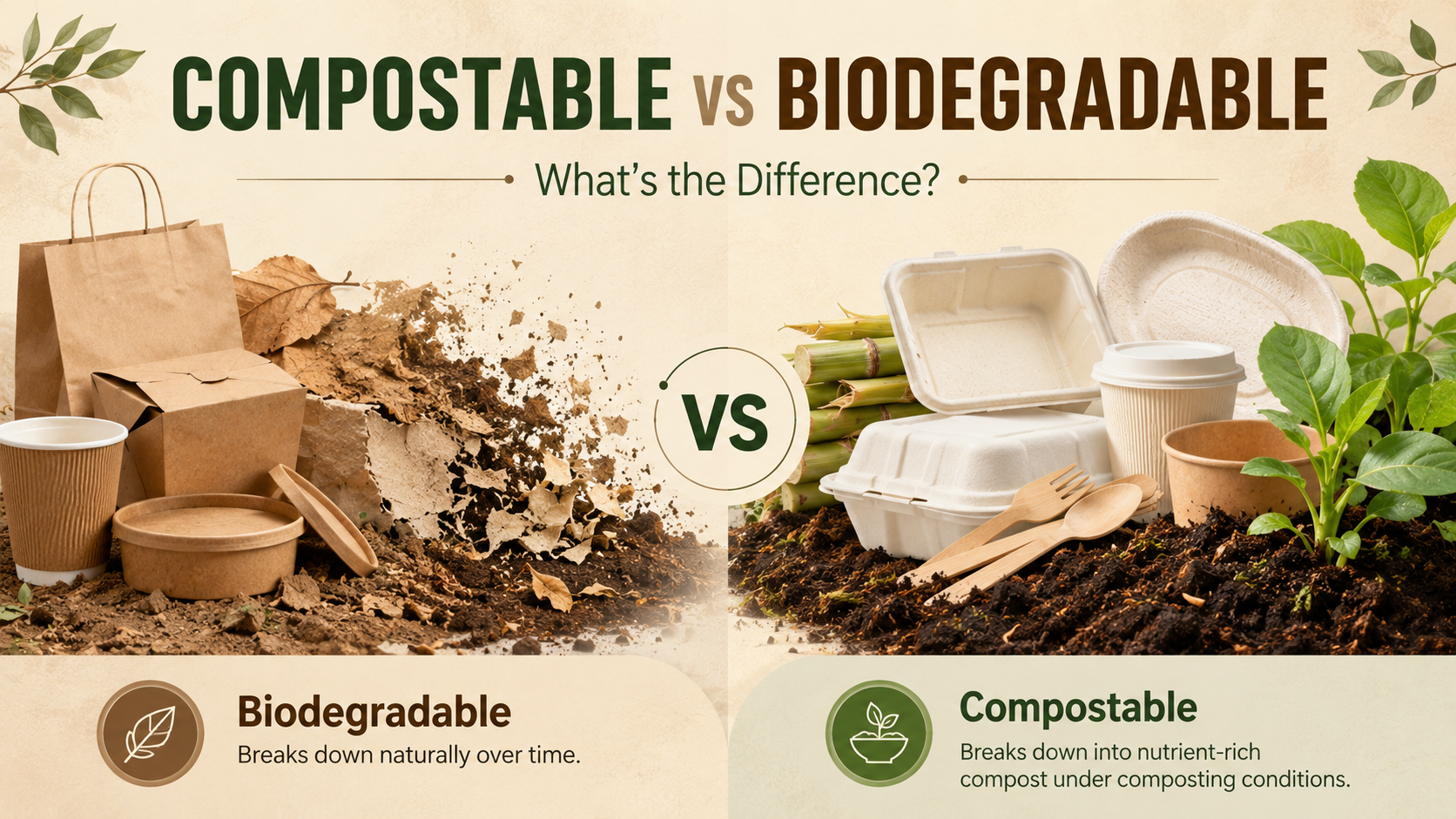 COMPOSTABLE VS BIODEGRADABLE

What's the Difference?

VS

Biodegradable

Breaks down naturally over time.

Compostable

Breaks down into nutrient-rich compost under composting conditions.